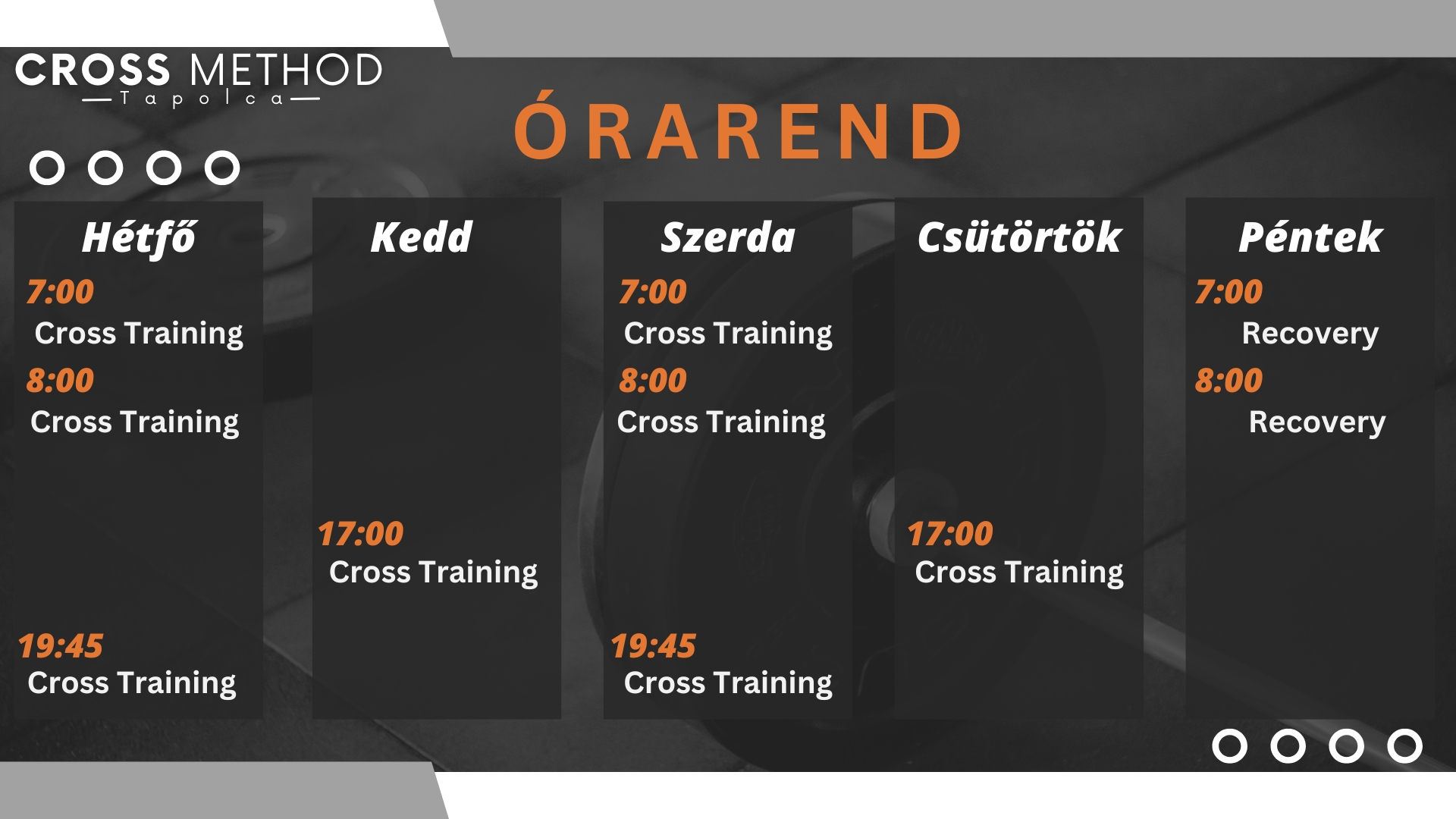 CROSS METHOD
Tapolca

ÓRAREND

Hétfő
7:00
Cross Training
8:00
Cross Training
19:45
Cross Training

Kedd
17:00
Cross Training

Szerda
7:00
Cross Training
8:00
Cross Training
19:45
Cross Training

Csütörtök
17:00
Cross Training

Péntek
7:00
Recovery
8:00
Recovery